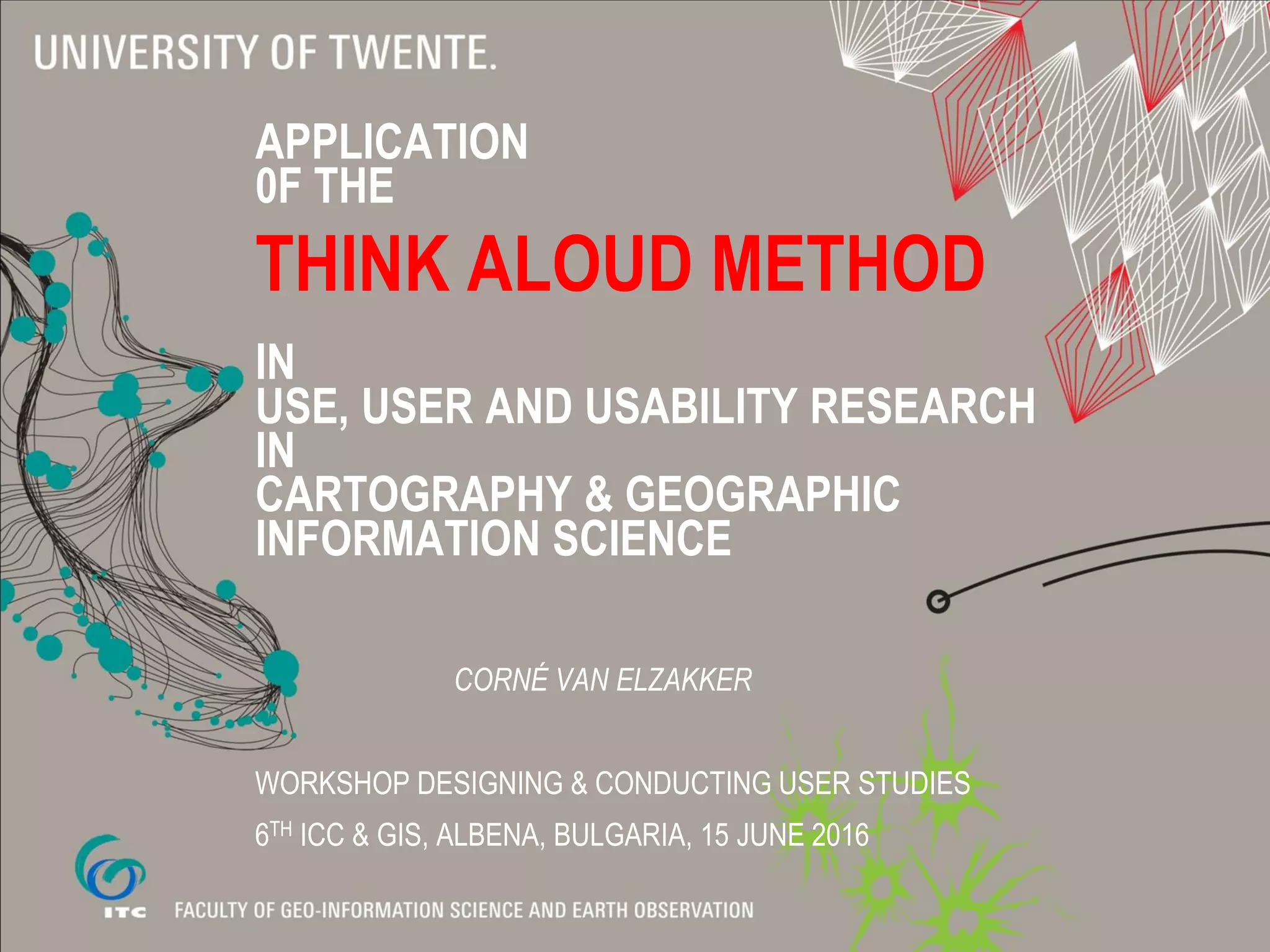 UNIVERSITY OF TWENTE.

APPLICATION
0F THE

THINK ALOUD METHOD

IN
USE, USER AND USABILITY RESEARCH
IN
CARTOGRAPHY & GEOGRAPHIC
INFORMATION SCIENCE

CORNÉ VAN ELZAKKER

WORKSHOP DESIGNING & CONDUCTING USER STUDIES

6$^{TH}$ ICC & GIS, ALBENA, BULGARIA, 15 JUNE 2016

ITC

FACULTY OF GEO-INFORMATION SCIENCE AND EARTH OBSERVATION